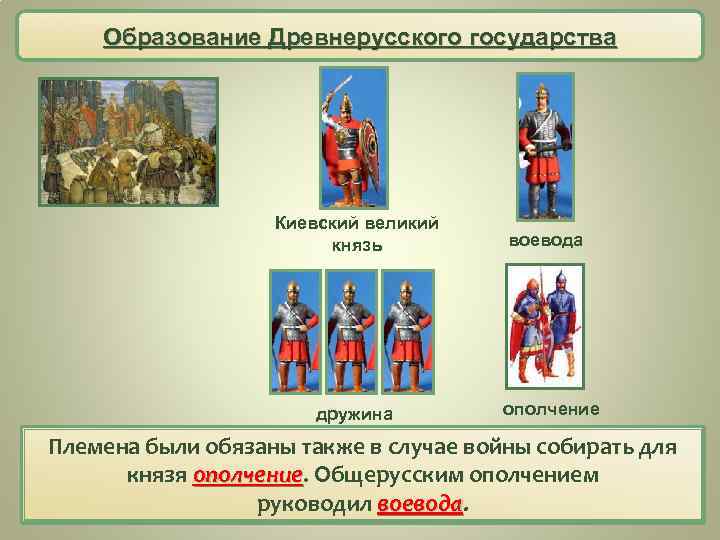 Образование Древнерусского государства

Киевский великий князь

воевода

дружина

ополчение

Племена были обязаны также в случае войны собирать для князя ополчение. Общерусским ополчением руководил воевода.